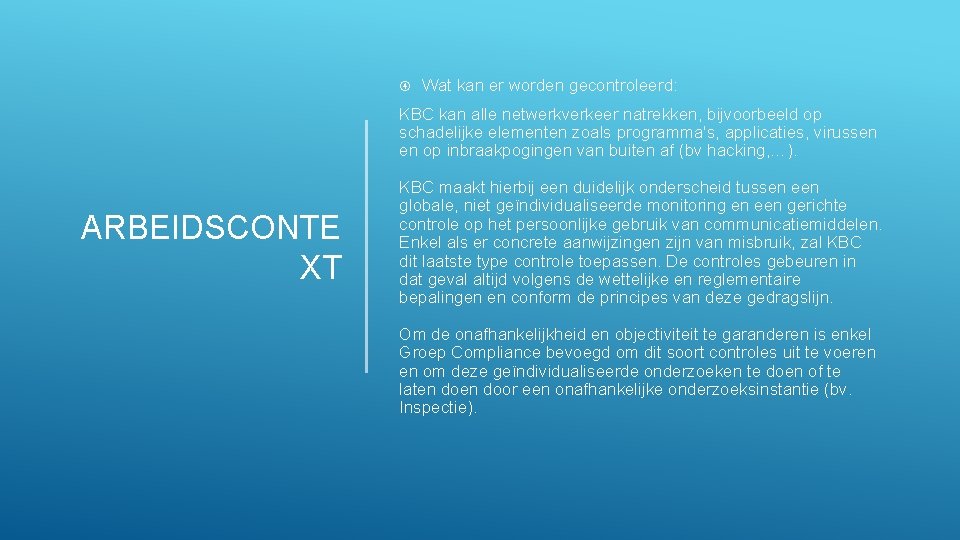 ARBEIDSCONTE XT

Wat kan er worden gecontroleerd:

KBC kan alle netwerkverkeer natrekken, bijvoorbeeld op schadelijke elementen zoals programma's, applicaties, virussen en op inbraakpogingen van buiten af (bv hacking,…).

KBC maakt hierbij een duidelijk onderscheid tussen een globale, niet geïndividualiseerde monitoring en een gerichte controle op het persoonlijke gebruik van communicatiemiddelen. Enkel als er concrete aanwijzingen zijn van misbruik, zal KBC dit laatste type controle toepassen. De controles gebeuren in dat geval altijd volgens de wettelijke en reglementaire bepalingen en conform de principes van deze gedragslijn.

Om de onafhankelijkheid en objectiviteit te garanderen is enkel Groep Compliance bevoegd om dit soort controles uit te voeren en om deze geïndividualiseerde onderzoeken te doen of te laten doen door een onafhankelijke onderzoeksinstantie (bv. Inspectie).